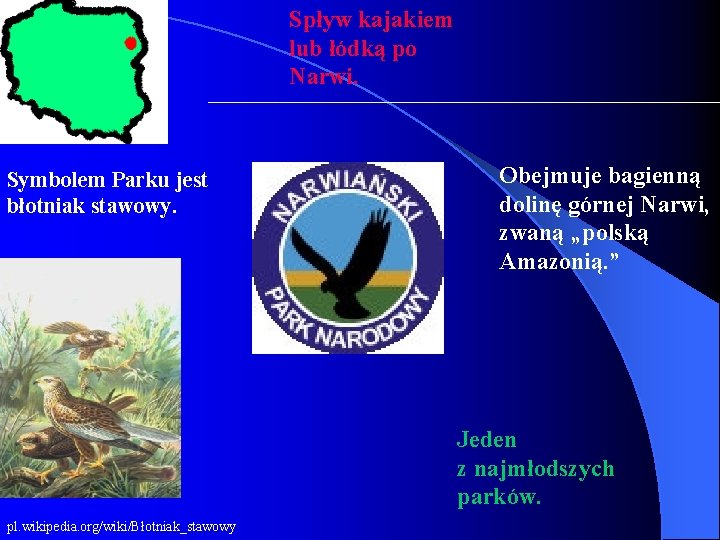 Spływ kajakiem lub łódką po Narwi.

Symbolem Parku jest błotniak stawowy.

NARWIAŃSKI PARK NARODOWY

Obejmuje bagienną dolinę górnej Narwi, zwaną „polską Amazonią.”

Jeden z najmłodszych parków.

pl.wikipedia.org/wiki/Błotniak_stawowy